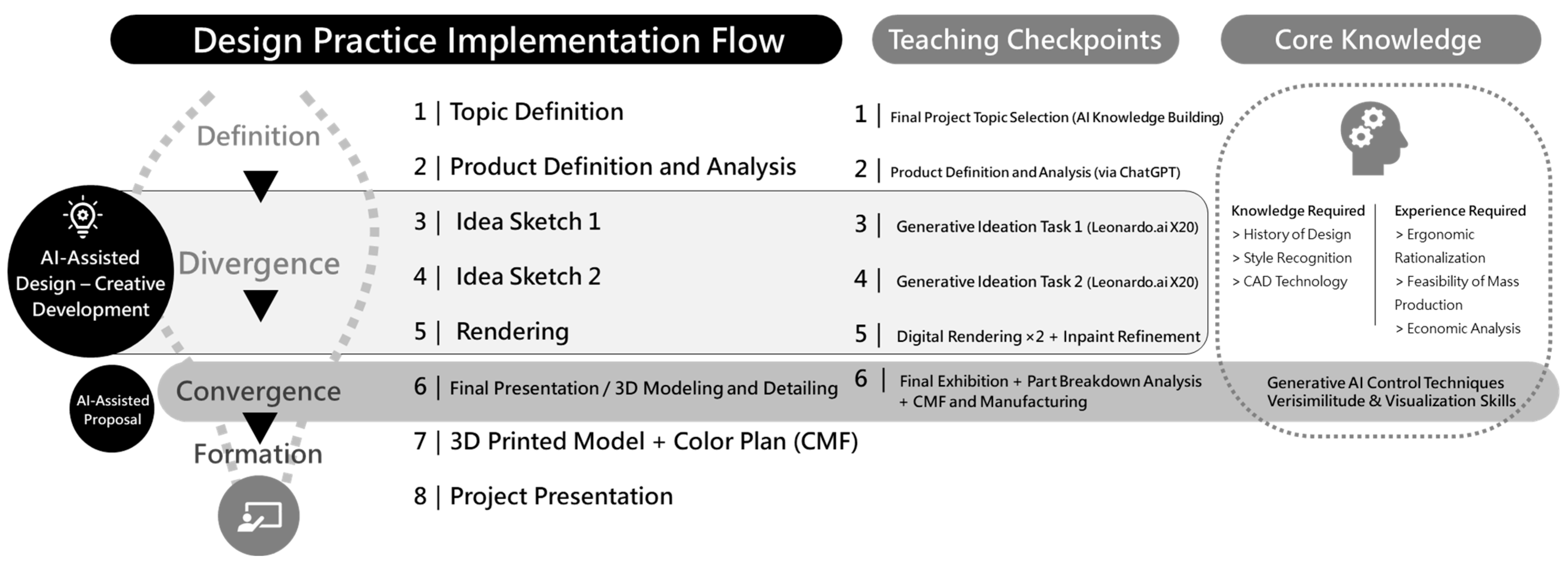 Design Practice Implementation Flow

Teaching Checkpoints

Core Knowledge

Definition

Divergence

Convergence

Formation

AI-Assisted Design – Creative Development

AI-Assisted Proposal

1 | Topic Definition

2 | Product Definition and Analysis

3 | Idea Sketch 1

4 | Idea Sketch 2

5 | Rendering

6 | Final Presentation / 3D Modeling and Detailing

7 | 3D Printed Model + Color Plan (CMF)

8 | Project Presentation

1 | Final Project Topic Selection (AI Knowledge Building)

2 | Product Definition and Analysis (via ChatGPT)

3 | Generative Ideation Task 1 (Leonardo.ai X20)

4 | Generative Ideation Task 2 (Leonardo.ai X20)

5 | Digital Rendering ×2 + Inpaint Refinement

6 | Final Exhibition + Part Breakdown Analysis + CMF and Manufacturing

Knowledge Required
> History of Design
> Style Recognition
> CAD Technology

Experience Required
> Ergonomic Rationalization
> Feasibility of Mass Production
> Economic Analysis

Generative AI Control Techniques
Verisimilitude & Visualization Skills